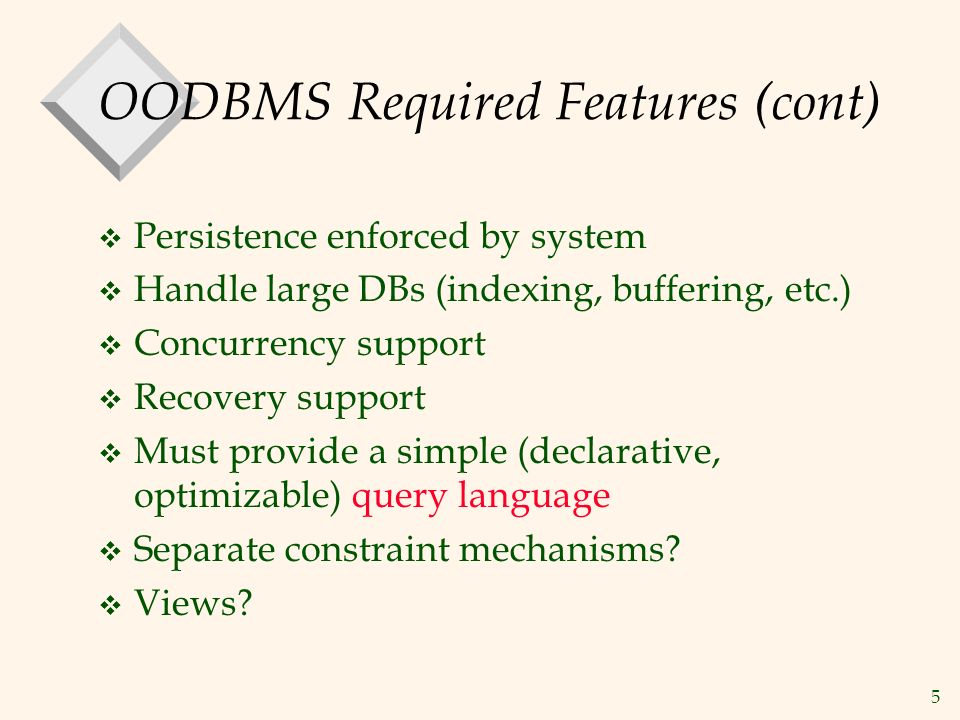 OODBMS Required Features (cont)

❖ Persistence enforced by system
❖ Handle large DBs (indexing, buffering, etc.)
❖ Concurrency support
❖ Recovery support
❖ Must provide a simple (declarative, optimizable) query language
❖ Separate constraint mechanisms?
❖ Views?

5